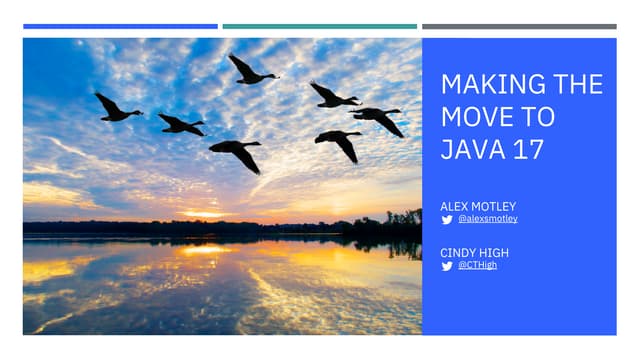 MAKING THE MOVE TO JAVA 17

ALEX MOTLEY
@alexsmotley

CINDY HIGH
@CTHigh